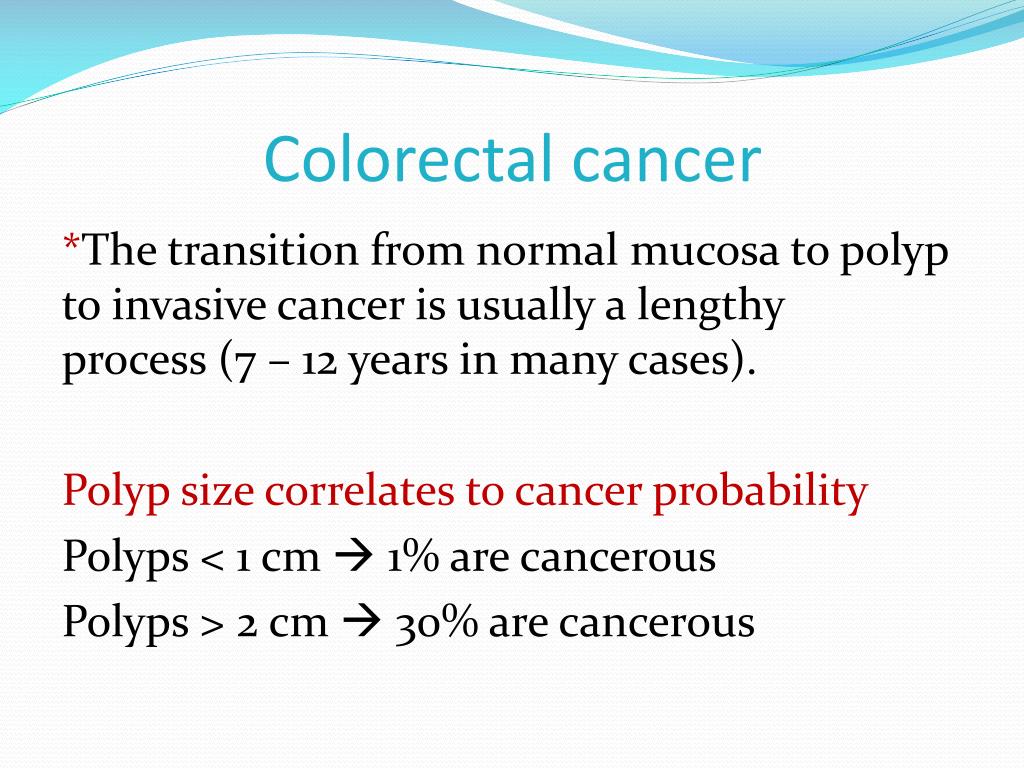 Colorectal cancer

*The transition from normal mucosa to polyp to invasive cancer is usually a lengthy process (7 – 12 years in many cases).

Polyp size correlates to cancer probability

Polyps < 1 cm → 1% are cancerous

Polyps > 2 cm → 30% are cancerous